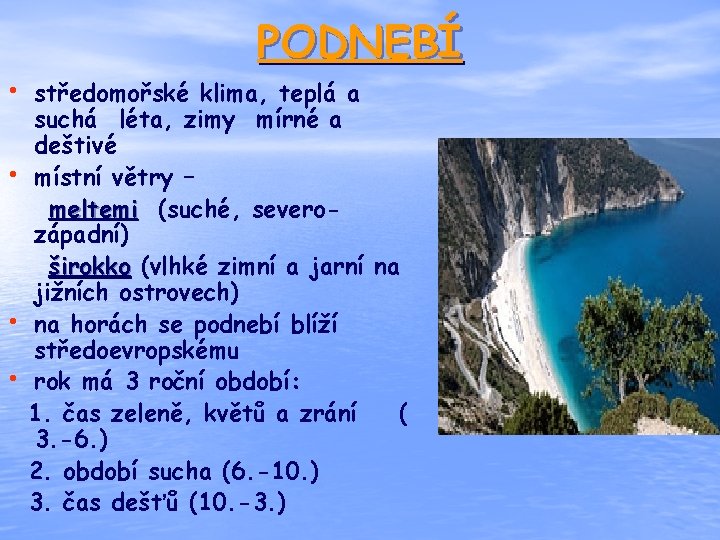 PODNEBÍ

• středomořské klima, teplá a suchá léta, zimy mírné a deštivé
• místní větry –
meltemi (suché, severozápadní)
širokko (vlhké zimní a jarní na jižních ostrovech)
• na horách se podnebí blíží středoevropskému
• rok má 3 roční období:
1. čas zeleně, květů a zrání ( 3.-6.)
2. období sucha (6.-10.)
3. čas dešťů (10.-3.)